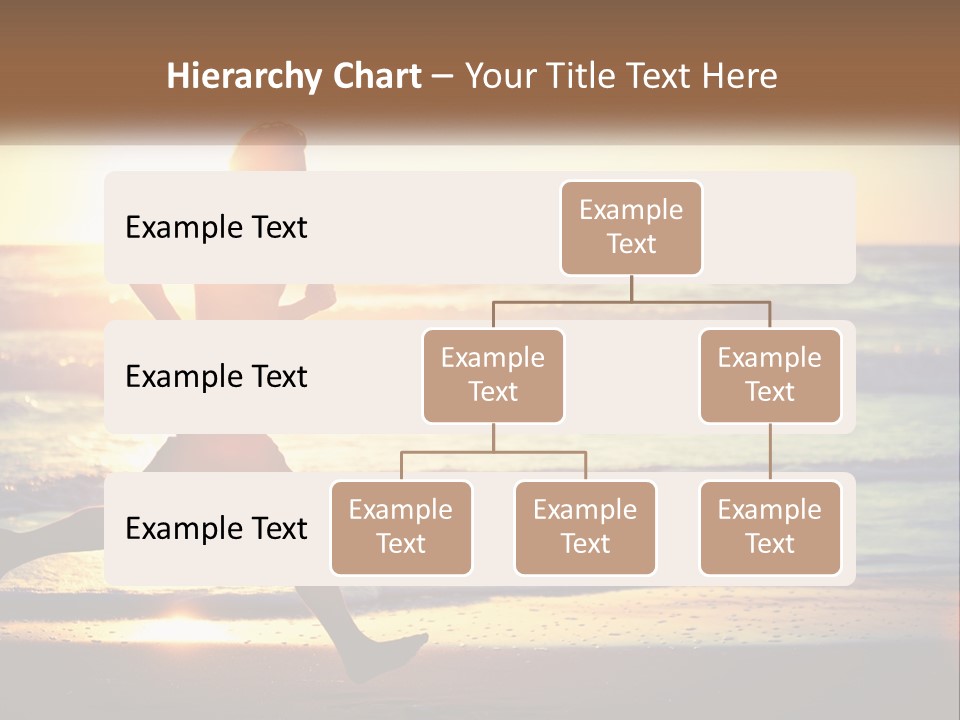 Hierarchy Chart – Your Title Text Here

Example Text

Example Text

Example Text

Example Text

Example Text

Example Text

Example Text

Example Text

Example Text